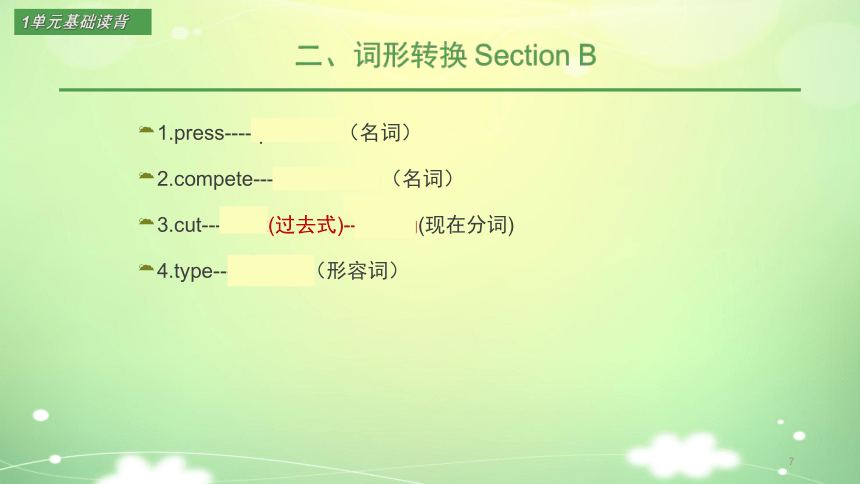 1单元基础读背

二、词形转换 Section B

1.press---- （名词）

2.compete--- （名词）

3.cut--- (过去式)-- (现在分词)

4.type-- （形容词）

7